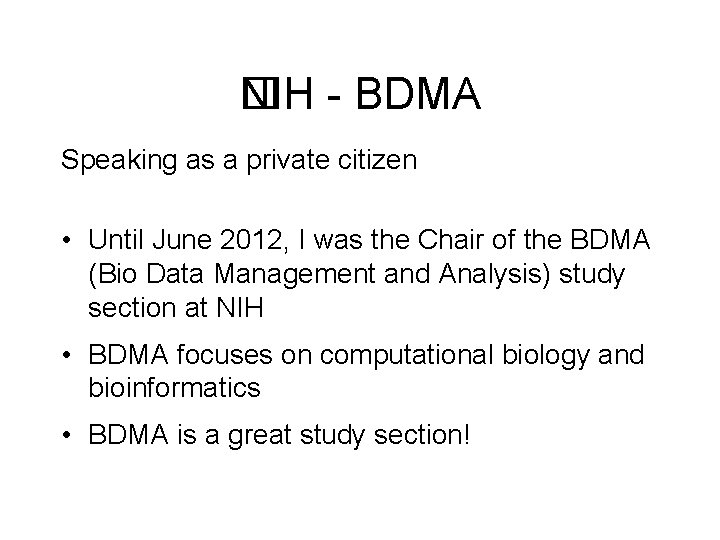 NIH - BDMA

Speaking as a private citizen

• Until June 2012, I was the Chair of the BDMA (Bio Data Management and Analysis) study section at NIH

• BDMA focuses on computational biology and bioinformatics

• BDMA is a great study section!